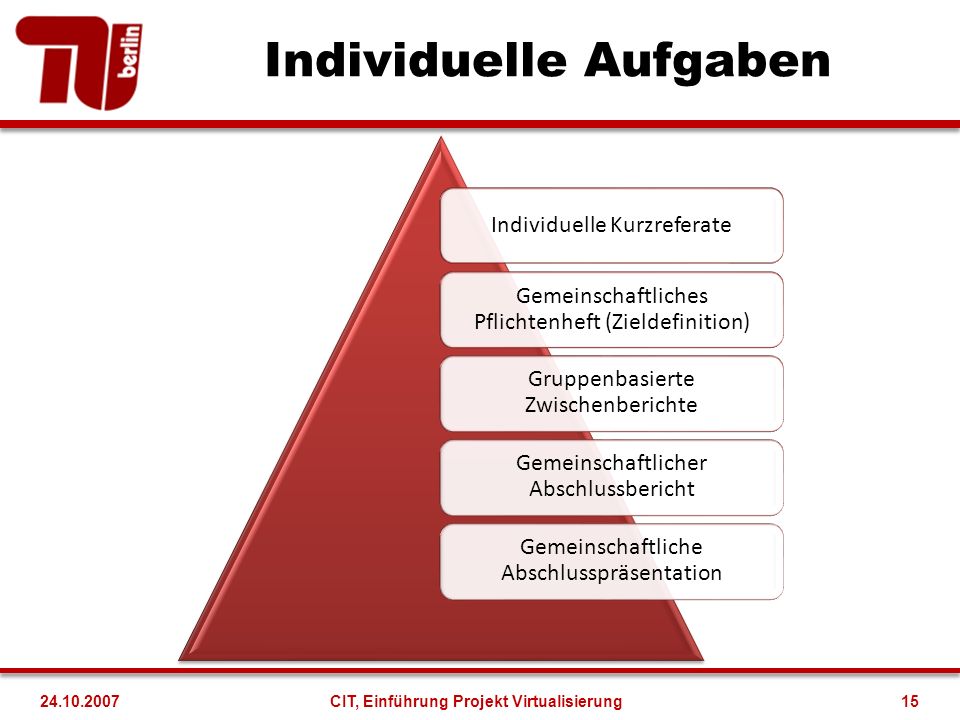 TU berlin

Individuelle Aufgaben

Individuelle Kurzreferate

Gemeinschaftliches Pflichtenheft (Zieldefinition)

Gruppenbasierte Zwischenberichte

Gemeinschaftlicher Abschlussbericht

Gemeinschaftliche Abschlusspräsentation

24.10.2007 CIT, Einführung Projekt Virtualisierung 15